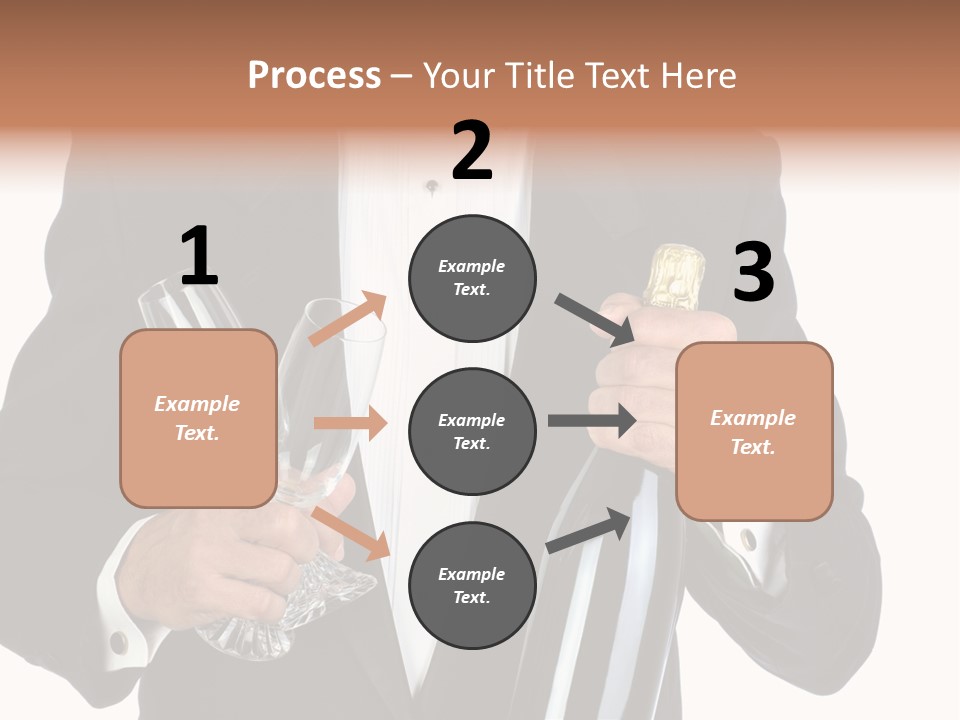 Process – Your Title Text Here

1

Example Text.

2

Example Text.

Example Text.

Example Text.

3

Example Text.